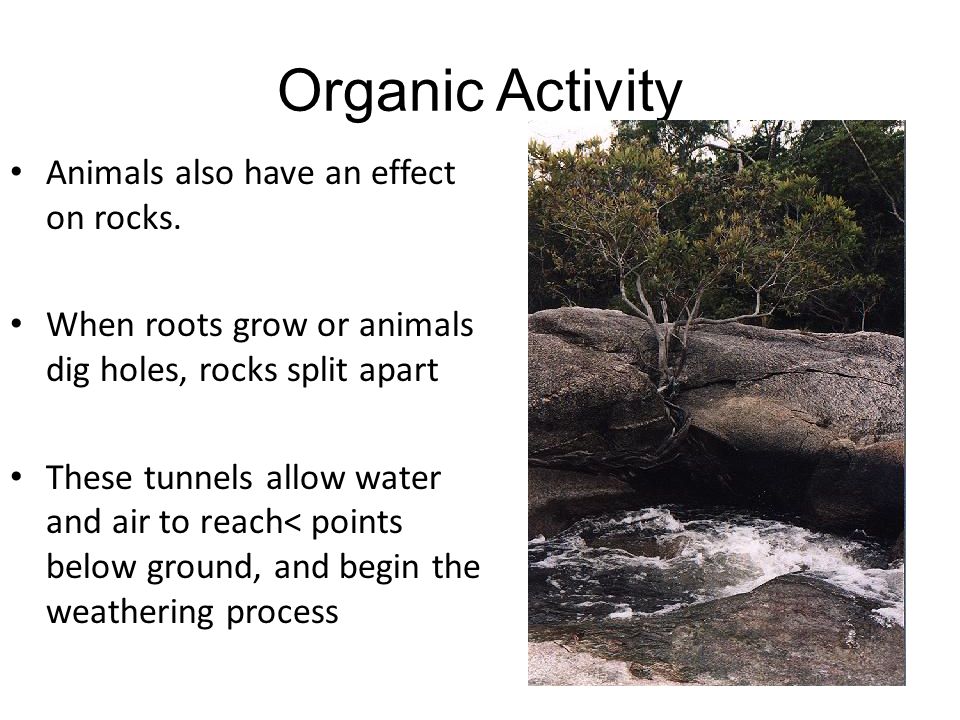 Organic Activity

• Animals also have an effect on rocks.

• When roots grow or animals dig holes, rocks split apart

• These tunnels allow water and air to reach< points below ground, and begin the weathering process